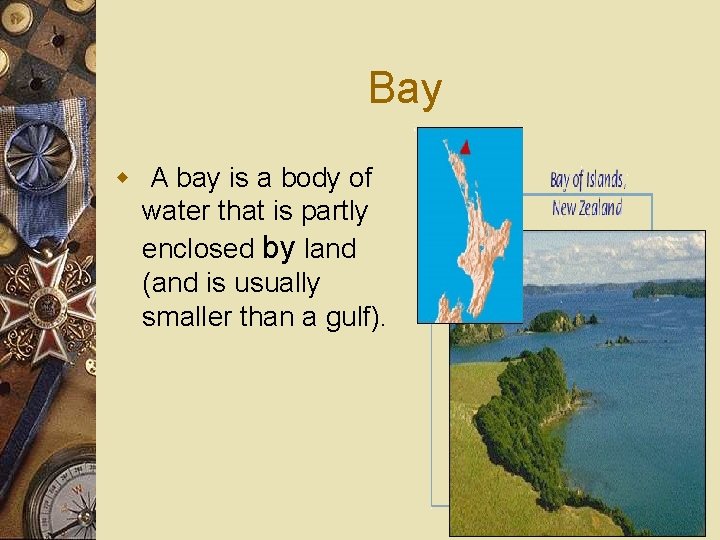 Bay

A bay is a body of water that is partly enclosed by land (and is usually smaller than a gulf).

Bay of Islands, New Zealand